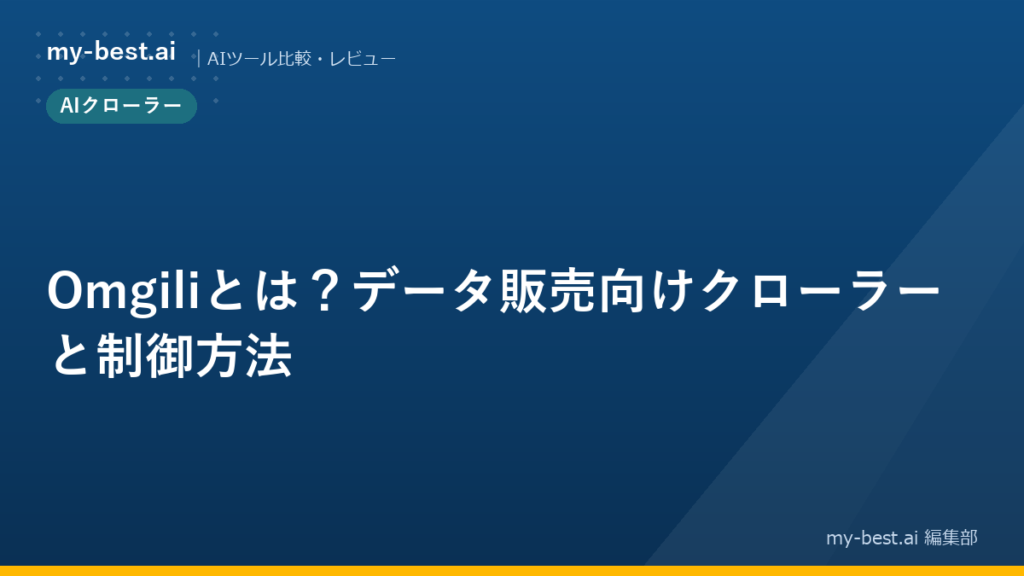 my-best.ai

| AIツール比較・レビュー

AIクローラー

Omgiliとは？データ販売向けクローラーと制御方法

my-best.ai 編集部